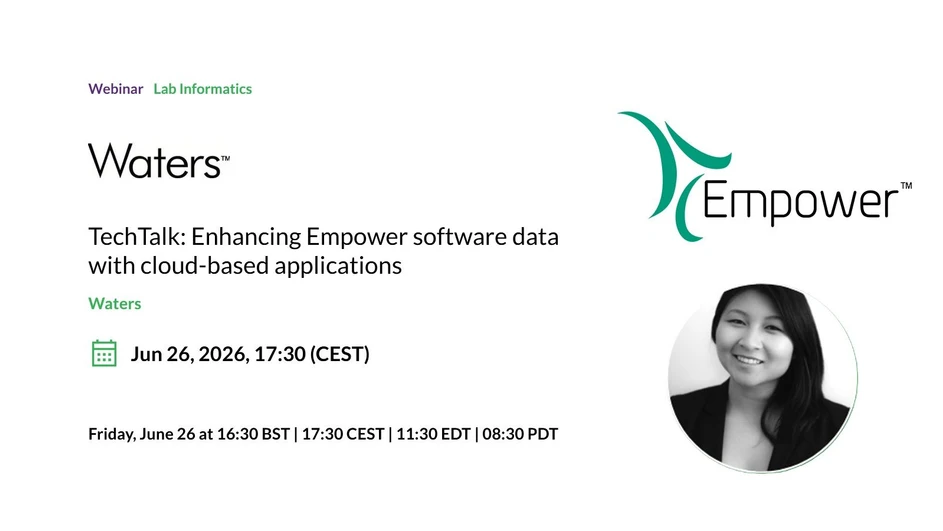 Webinar Lab Informatics

Waters™

TechTalk: Enhancing Empower software data with cloud-based applications

Waters

Jun 26, 2026, 17:30 (CEST)

Friday, June 26 at 16:30 BST | 17:30 CEST | 11:30 EDT | 08:30 PDT

Empower™